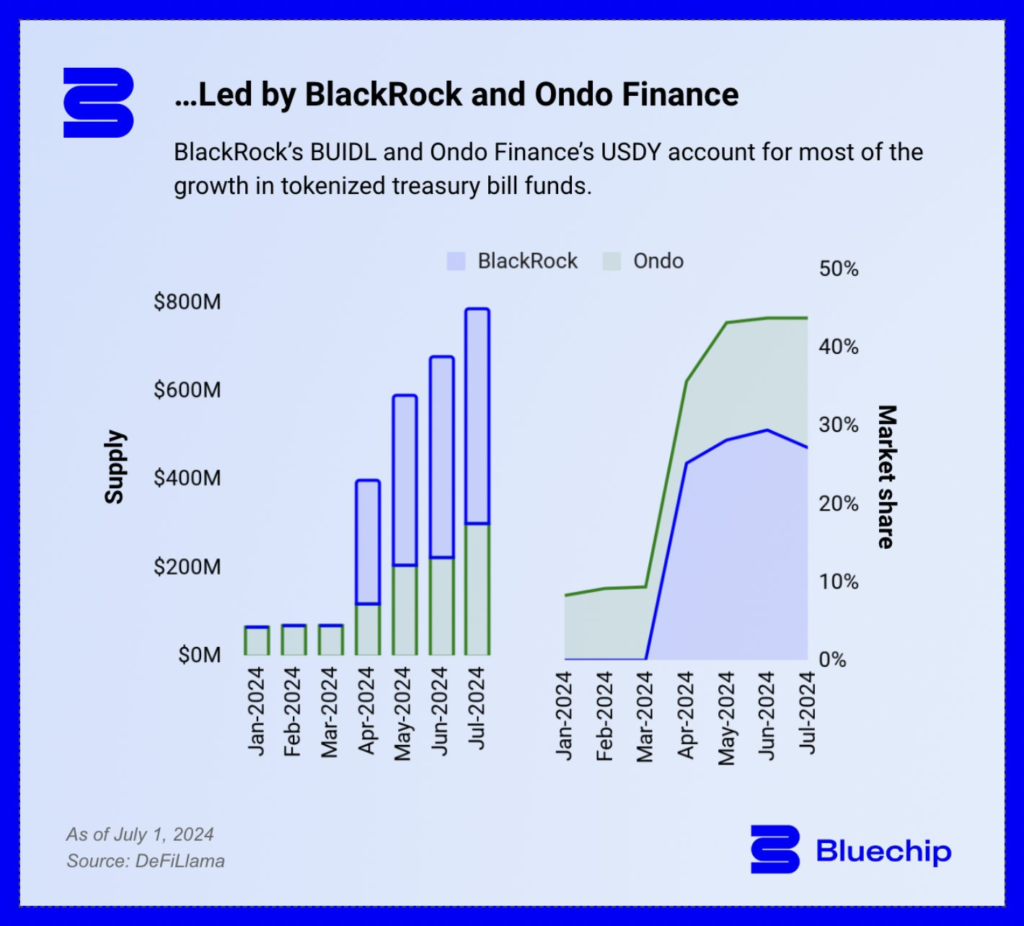 ...Led by BlackRock and Ondo Finance

BlackRock's BUIDL and Ondo Finance's USDY account for most of the growth in tokenized treasury bill funds.

BlackRock Ondo

Supply

$800M
$600M
$400M
$200M
$0M

Jan-2024
Feb-2024
Mar-2024
Apr-2024
May-2024
Jun-2024
Jul-2024

50%
40%
30%
20%
10%
0%

Market share

Jan-2024
Feb-2024
Mar-2024
Apr-2024
May-2024
Jun-2024
Jul-2024

As of July 1, 2024
Source: DeFiLlama

Bluechip